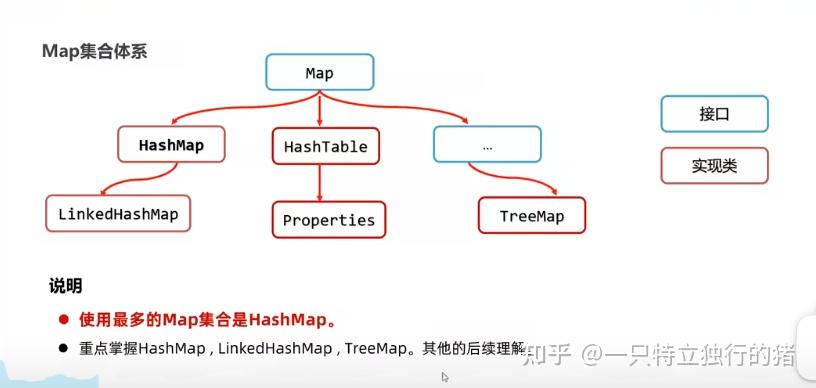 Map集合体系

Map

HashMap

HashTable

...

LinkedHashMap

Properties

TreeMap

接口

实现类

说明

● 使用最多的Map集合是HashMap。

● 重点掌握HashMap , LinkedHashMap , TreeMap。其他的后续理解。

知乎 @一只特立独行的猪